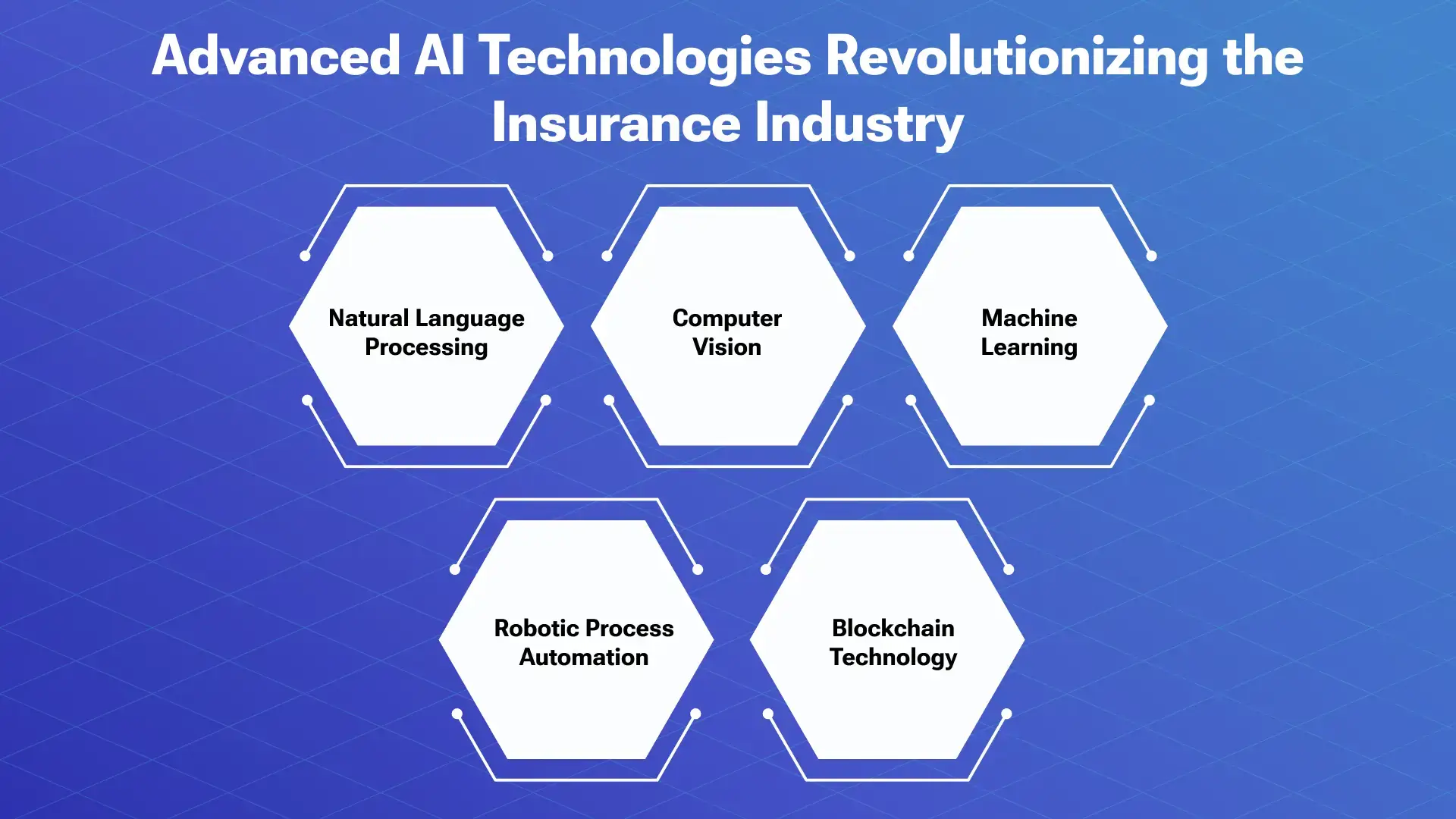 Advanced AI Technologies Revolutionizing the Insurance Industry

Natural Language Processing

Computer Vision

Machine Learning

Robotic Process Automation

Blockchain Technology